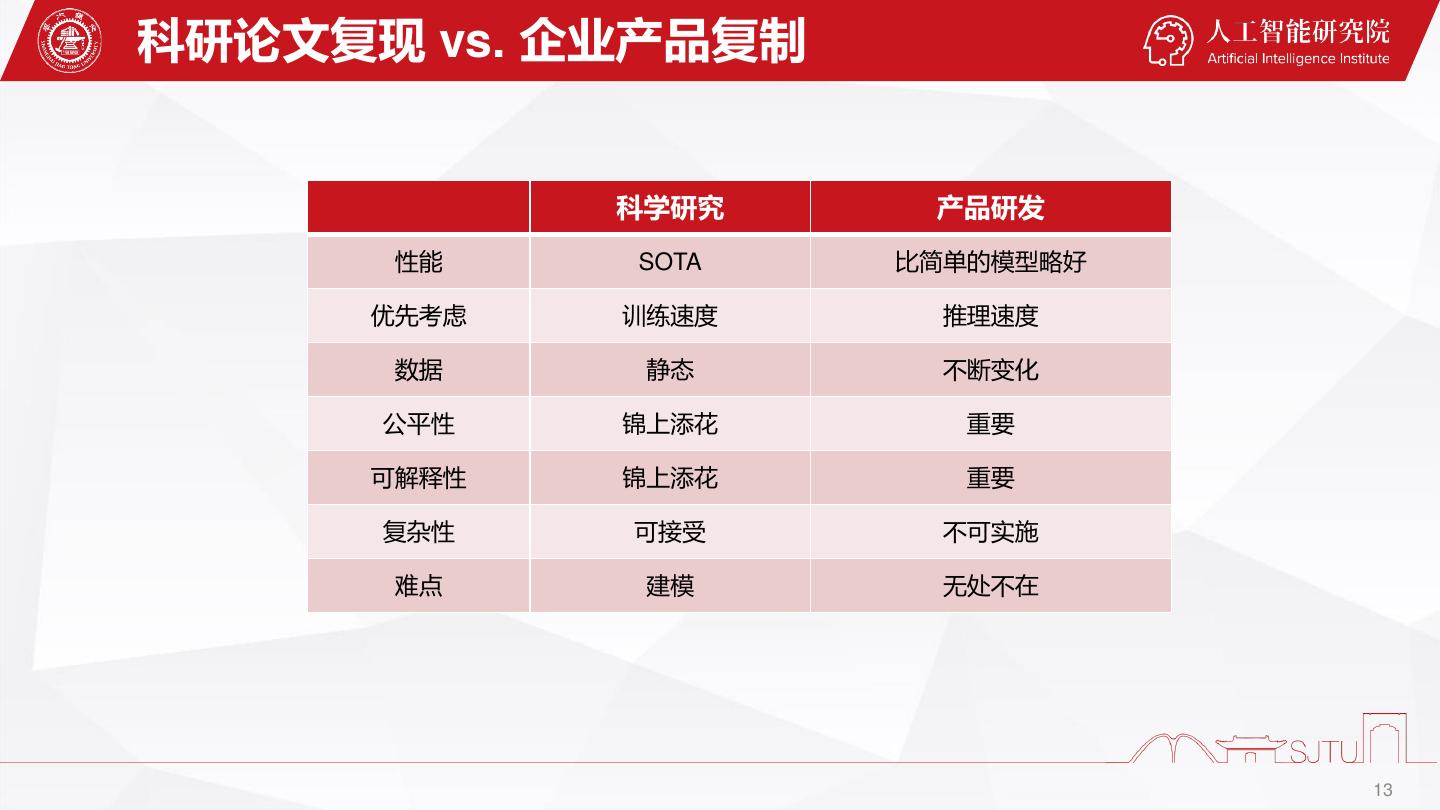 科研论文复现 vs. 企业产品复制

人工智能研究院
Artificial Intelligence Institute

| | 科学研究 | 产品研发 |
|---|---|---|
| 性能 | SOTA | 比简单的模型略好 |
| 优先考虑 | 训练速度 | 推理速度 |
| 数据 | 静态 | 不断变化 |
| 公平性 | 锦上添花 | 重要 |
| 可解释性 | 锦上添花 | 重要 |
| 复杂性 | 可接受 | 不可实施 |
| 难点 | 建模 | 无处不在 |

SJTU

13